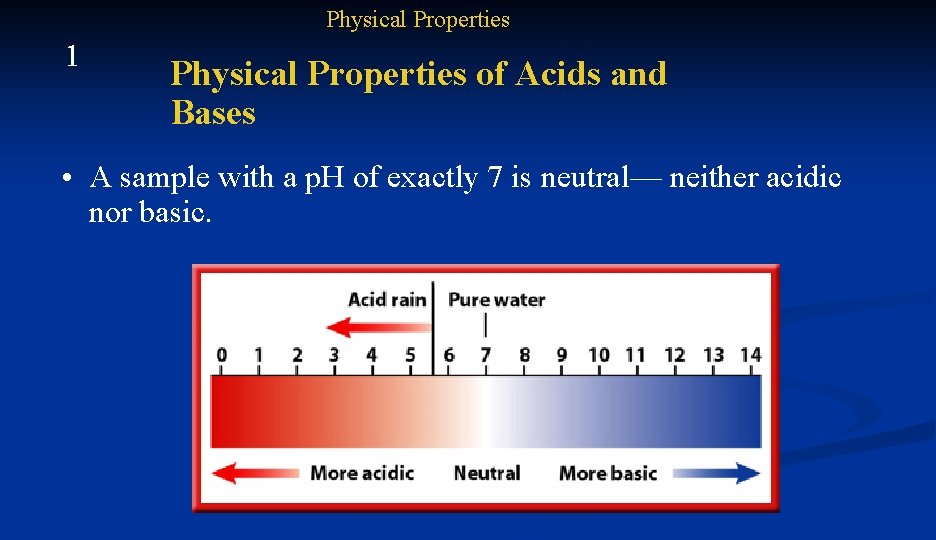 Physical Properties

1

Physical Properties of Acids and Bases

• A sample with a pH of exactly 7 is neutral— neither acidic nor basic.

Acid rain Pure water

0 1 2 3 4 5 6 7 8 9 10 11 12 13 14

More acidic Neutral More basic